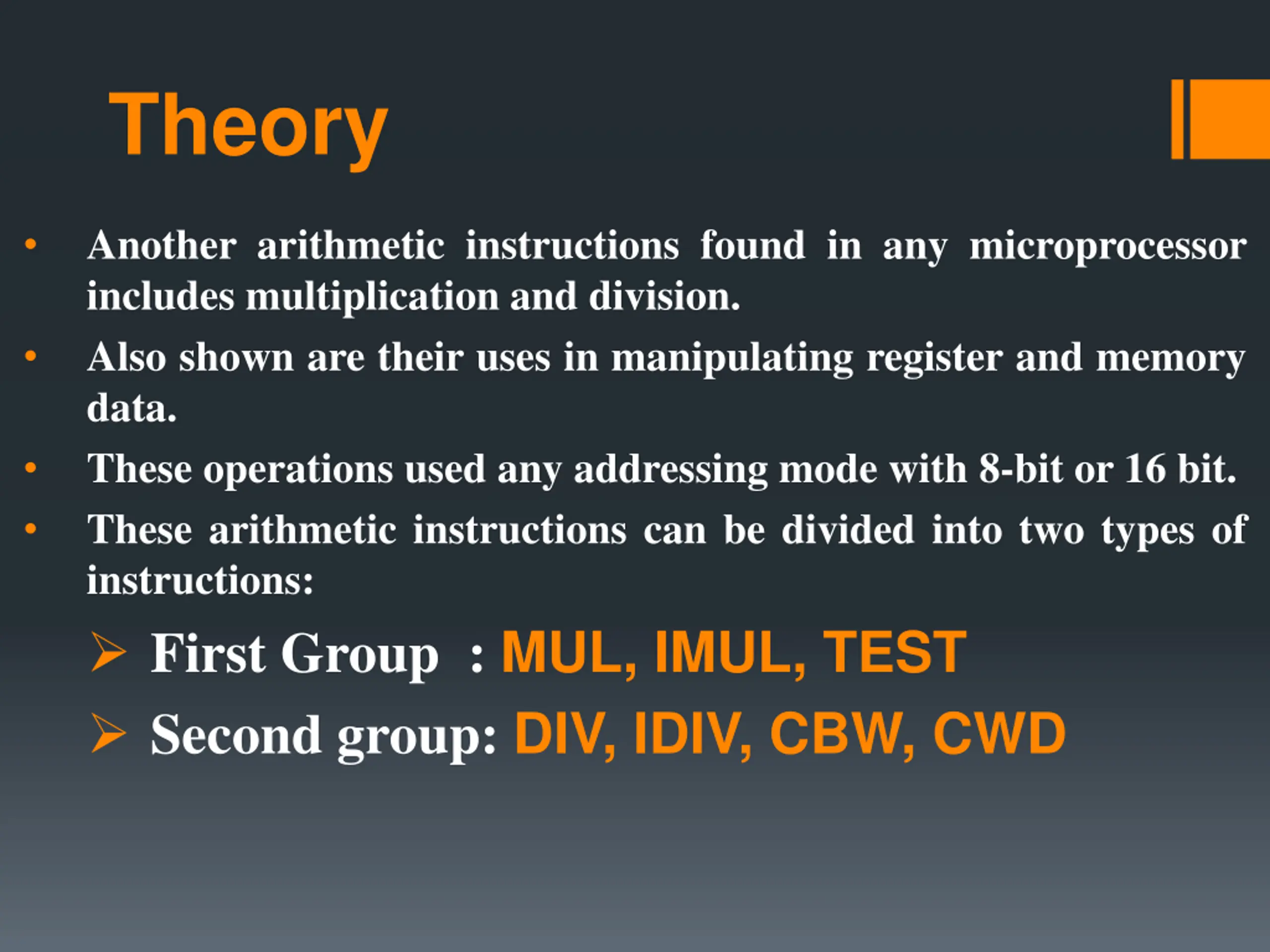 Theory

• Another arithmetic instructions found in any microprocessor includes multiplication and division.

• Also shown are their uses in manipulating register and memory data.

• These operations used any addressing mode with 8-bit or 16 bit.

• These arithmetic instructions can be divided into two types of instructions:

➢ First Group : MUL, IMUL, TEST

➢ Second group: DIV, IDIV, CBW, CWD